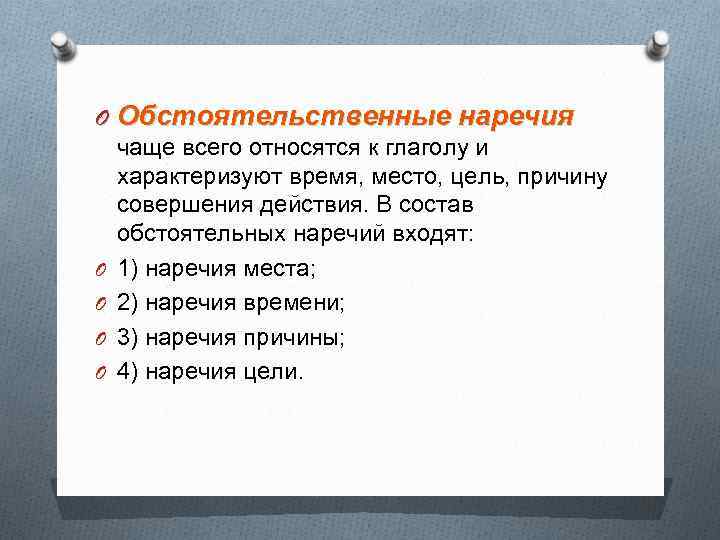 Обстоятельственные наречия чаще всего относятся к глаголу и характеризуют время, место, цель, причину совершения действия. В состав обстоятельных наречий входят:

1) наречия места;

2) наречия времени;

3) наречия причины;

4) наречия цели.